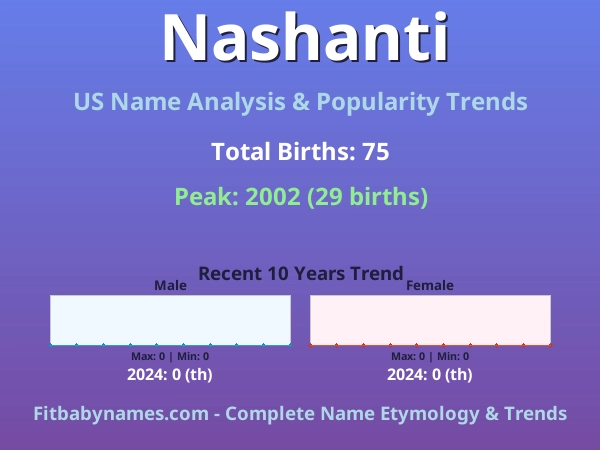 Nashanti

US Name Analysis & Popularity Trends

Total Births: 75

Peak: 2002 (29 births)

Recent 10 Years Trend

Male

Max: 0 | Min: 0

2024: 0 (th)

Female

Max: 0 | Min: 0

2024: 0 (th)

Fitbabynames.com - Complete Name Etymology & Trends